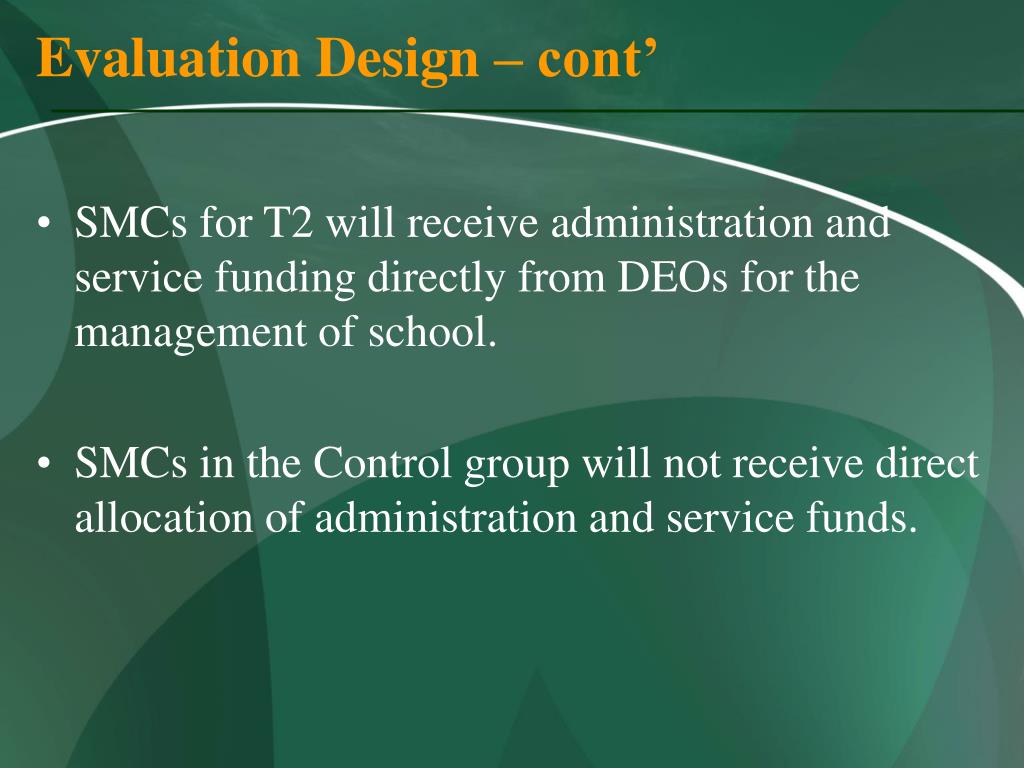 Evaluation Design – cont’

• SMCs for T2 will receive administration and service funding directly from DEOs for the management of school.

• SMCs in the Control group will not receive direct allocation of administration and service funds.